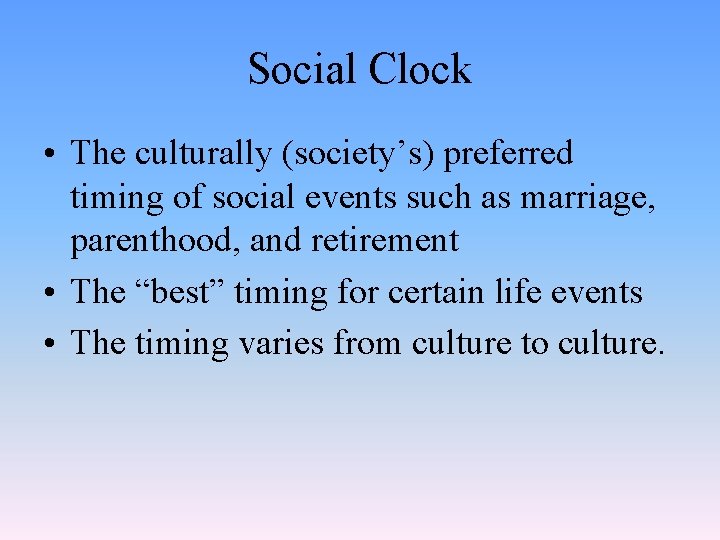 Social Clock

• The culturally (society’s) preferred timing of social events such as marriage, parenthood, and retirement
• The “best” timing for certain life events
• The timing varies from culture to culture.